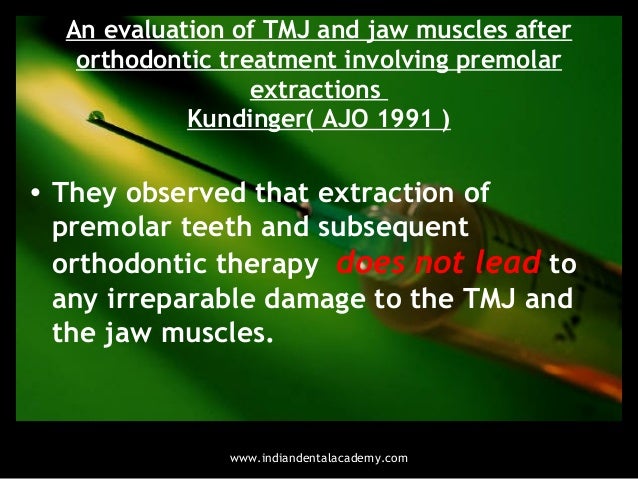 An evaluation of TMJ and jaw muscles after orthodontic treatment involving premolar extractions
Kundinger( AJO 1991 )

• They observed that extraction of premolar teeth and subsequent orthodontic therapy does not lead to any irreparable damage to the TMJ and the jaw muscles.

www.indiandentalacademy.com